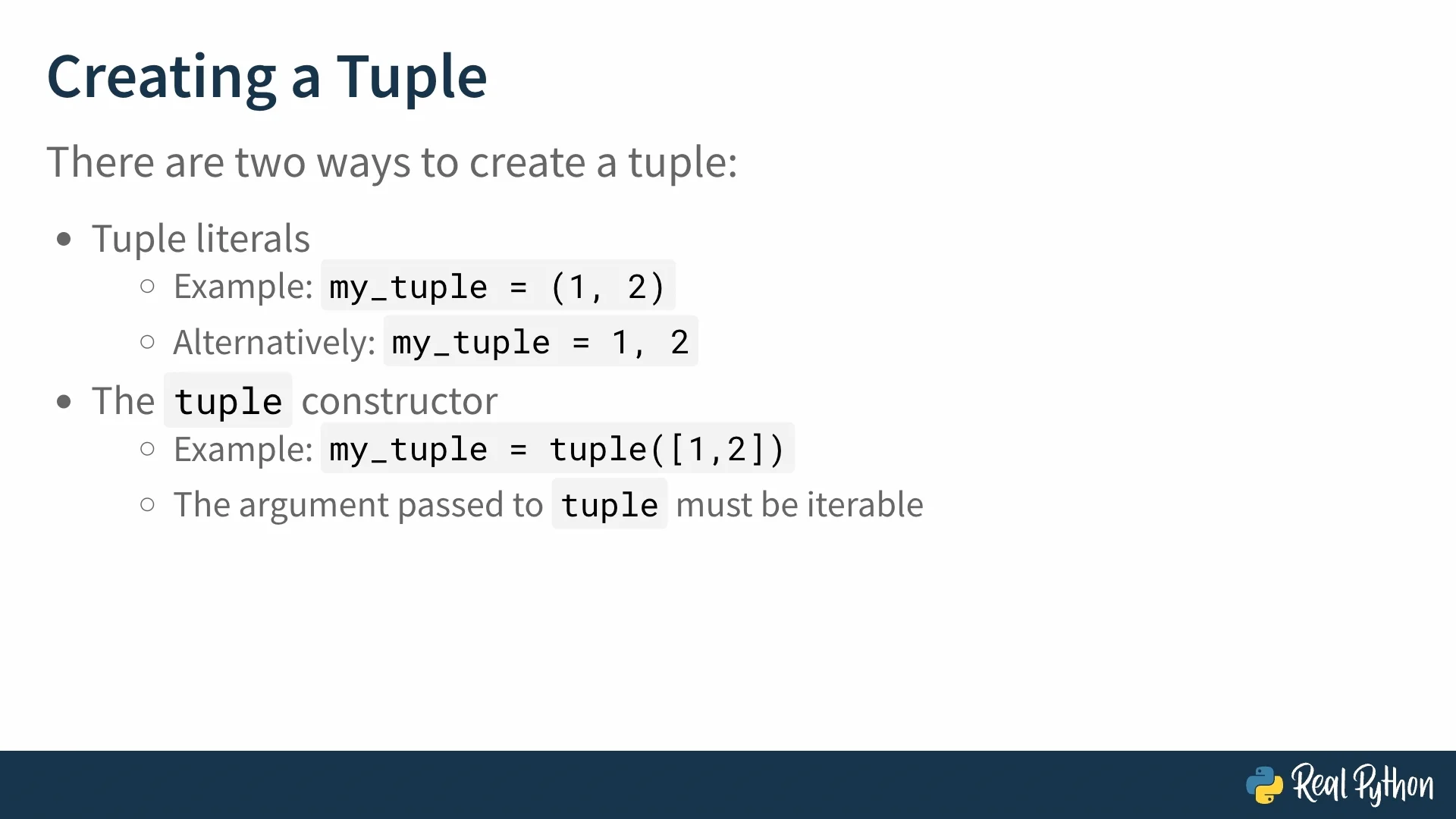 Creating a Tuple

There are two ways to create a tuple:

- Tuple literals
  - Example: my_tuple = (1, 2)
  - Alternatively: my_tuple = 1, 2
- The tuple constructor
  - Example: my_tuple = tuple([1,2])
  - The argument passed to tuple must be iterable

Real Python